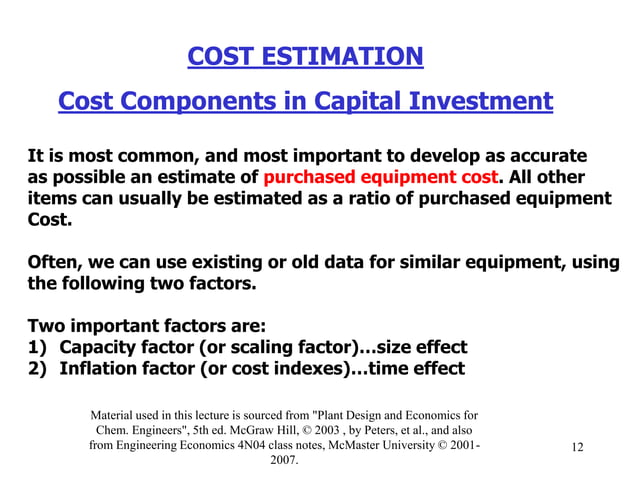 COST ESTIMATION

Cost Components in Capital Investment

It is most common, and most important to develop as accurate as possible an estimate of purchased equipment cost. All other items can usually be estimated as a ratio of purchased equipment Cost.

Often, we can use existing or old data for similar equipment, using the following two factors.

Two important factors are:
1) Capacity factor (or scaling factor)…size effect
2) Inflation factor (or cost indexes)…time effect

Material used in this lecture is sourced from "Plant Design and Economics for Chem. Engineers", 5th ed. McGraw Hill, © 2003 , by Peters, et al., and also from Engineering Economics 4N04 class notes, McMaster University © 2001-2007.

12